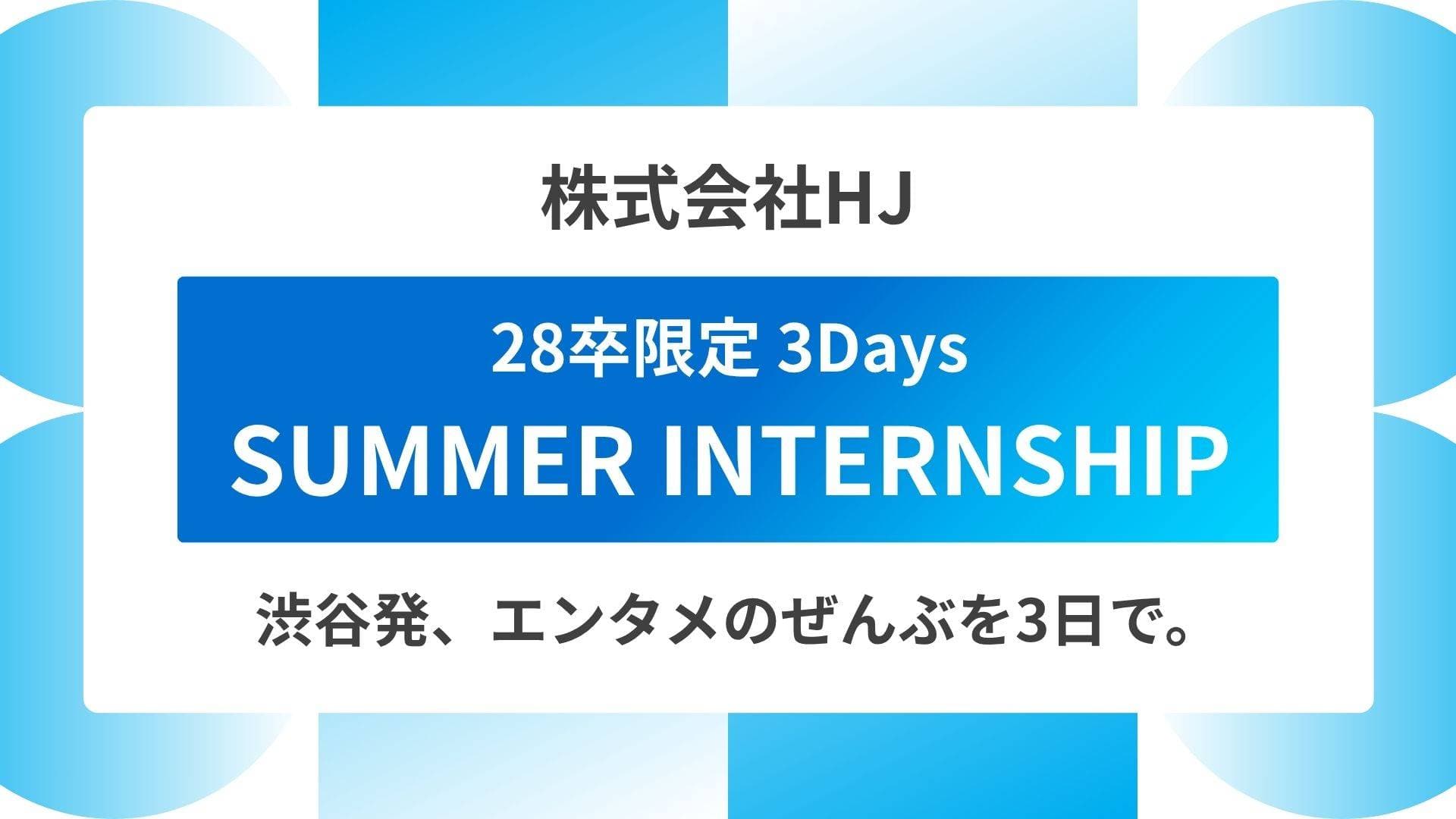 株式会社HJ

28卒限定 3Days
SUMMER INTERNSHIP

渋谷発、エンタメのぜんぶを3日で。